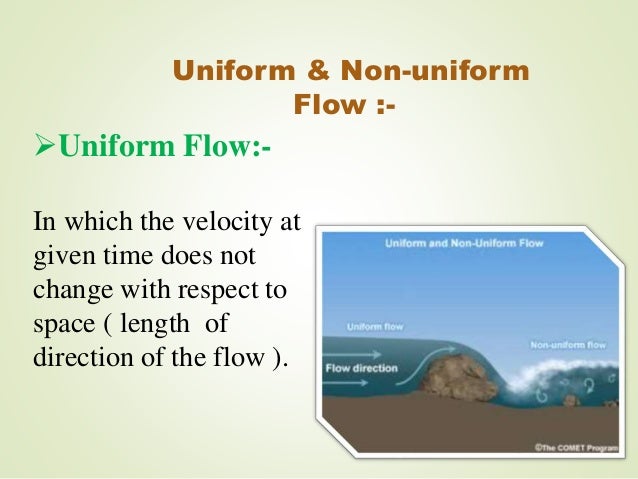 Uniform & Non-uniform Flow :-

➢Uniform Flow:-

In which the velocity at given time does not change with respect to space ( length of direction of the flow ).

Uniform and Non-Uniform Flow

Uniform flow

Non-uniform flow

Flow direction

©The COMET Program